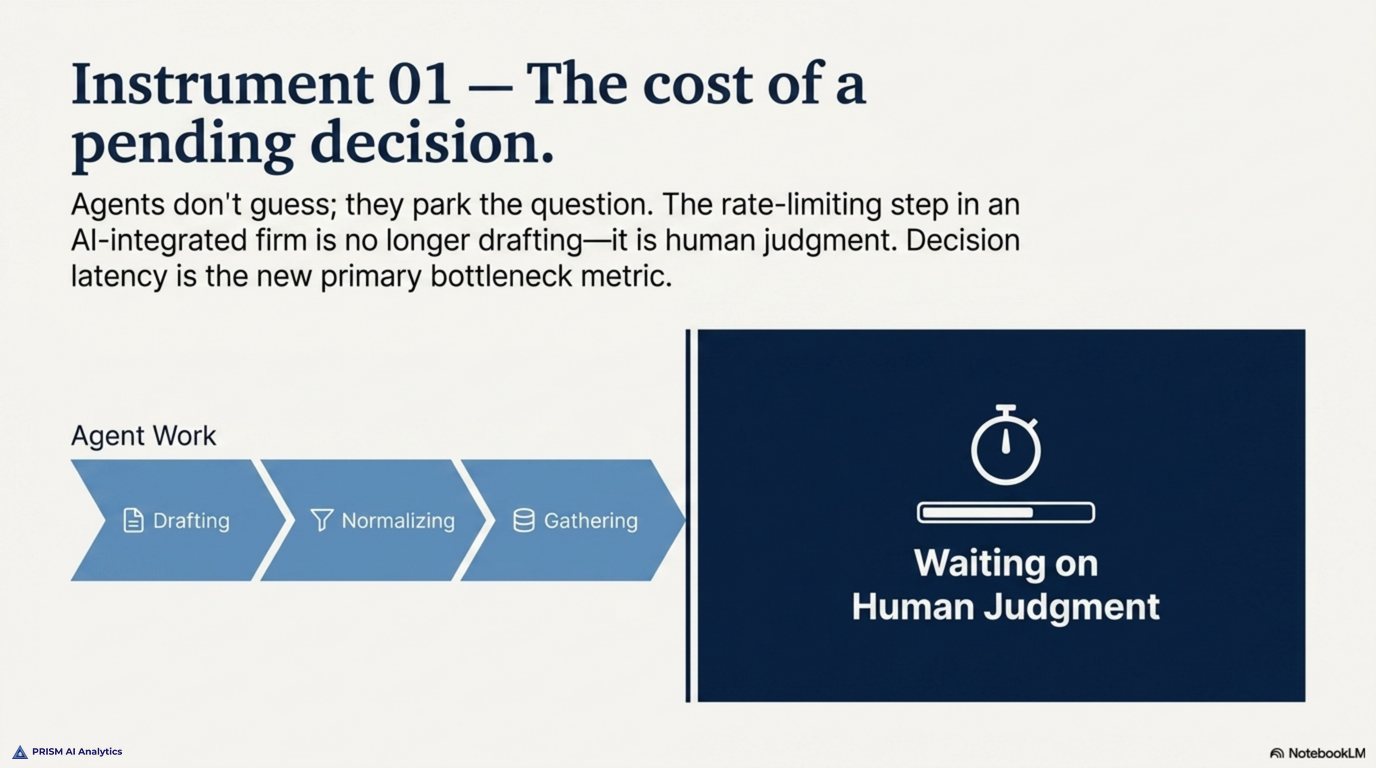 Instrument 01 — The cost of a pending decision.

Agents don't guess; they park the question. The rate-limiting step in an AI-integrated firm is no longer drafting—it is human judgment. Decision latency is the new primary bottleneck metric.

Agent Work

Drafting

Normalizing

Gathering

Waiting on Human Judgment

PRISM AI Analytics

NotebookLM